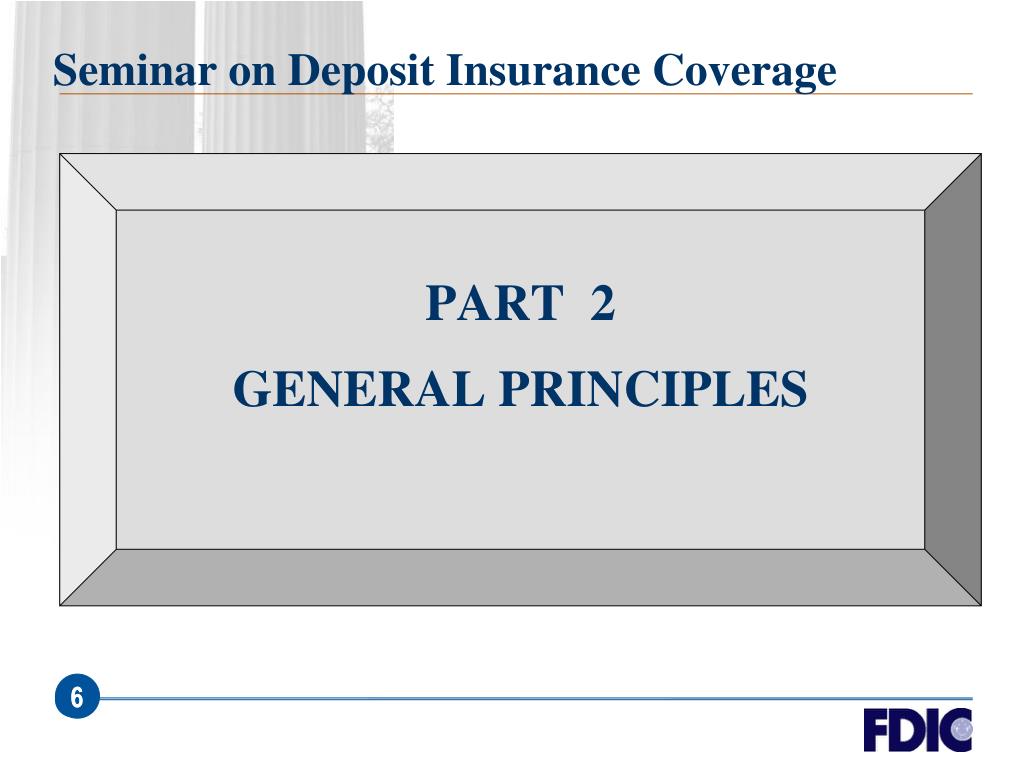 Seminar on Deposit Insurance Coverage

PART 2

GENERAL PRINCIPLES

6

FDIC